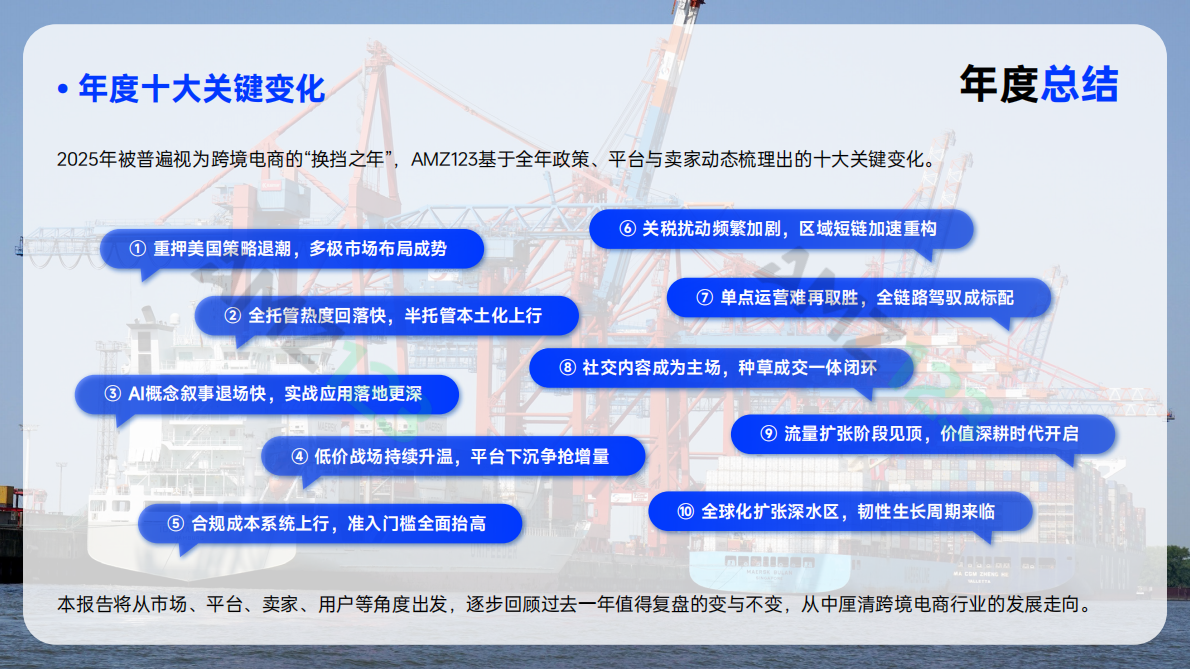 • 年度十大关键变化

年度总结

2025年被普遍视为跨境电商的“换挡之年”，AMZ123基于全年政策、平台与卖家动态梳理出的十大关键变化。

① 重押美国策略退潮，多极市场布局成势

② 全托管热度回落快，半托管本土化上行

③ AI概念叙事退场快，实战应用落地更深

④ 低价战场持续升温，平台下沉争抢增量

⑤ 合规成本系统上行，准入门槛全面抬高

⑥ 关税扰动频繁加剧，区域短链加速重构

⑦ 单点运营难再取胜，全链路驾驭成标配

⑧ 社交内容成为主场，种草成交一体闭环

⑨ 流量扩张阶段见顶，价值深耕时代开启

⑩ 全球化扩张深水区，韧性生长周期来临

本报告将从市场、平台、卖家、用户等角度出发，逐步回顾过去一年值得复盘的变与不变，从中厘清跨境电商行业的发展走向。